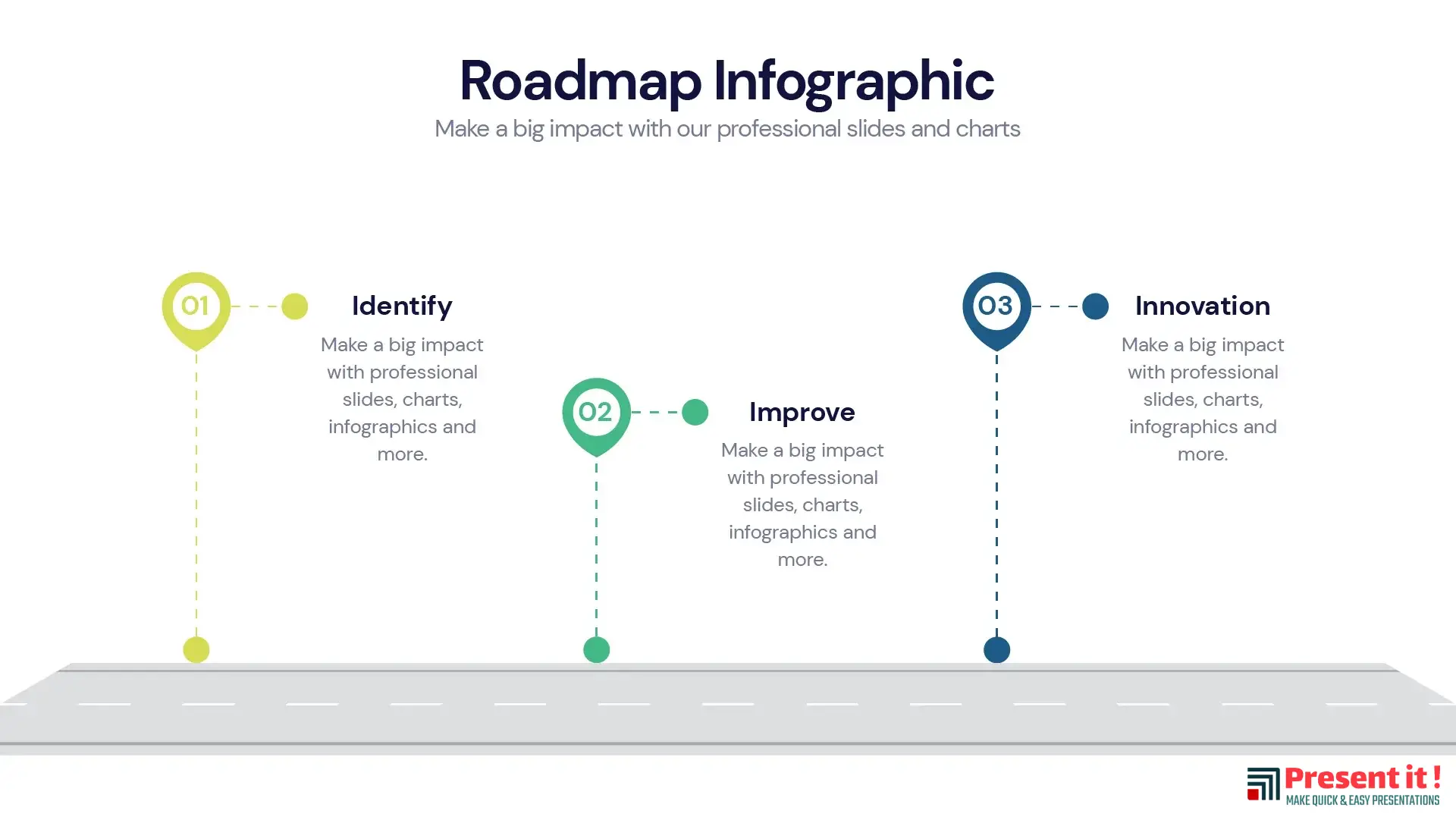 Roadmap Infographic
Make a big impact with our professional slides and charts

01

Identify
Make a big impact with professional slides, charts, infographics and more.

02

Improve
Make a big impact with professional slides, charts, infographics and more.

03

Innovation
Make a big impact with professional slides, charts, infographics and more.

Present it !
MAKE QUICK & EASY PRESENTATIONS